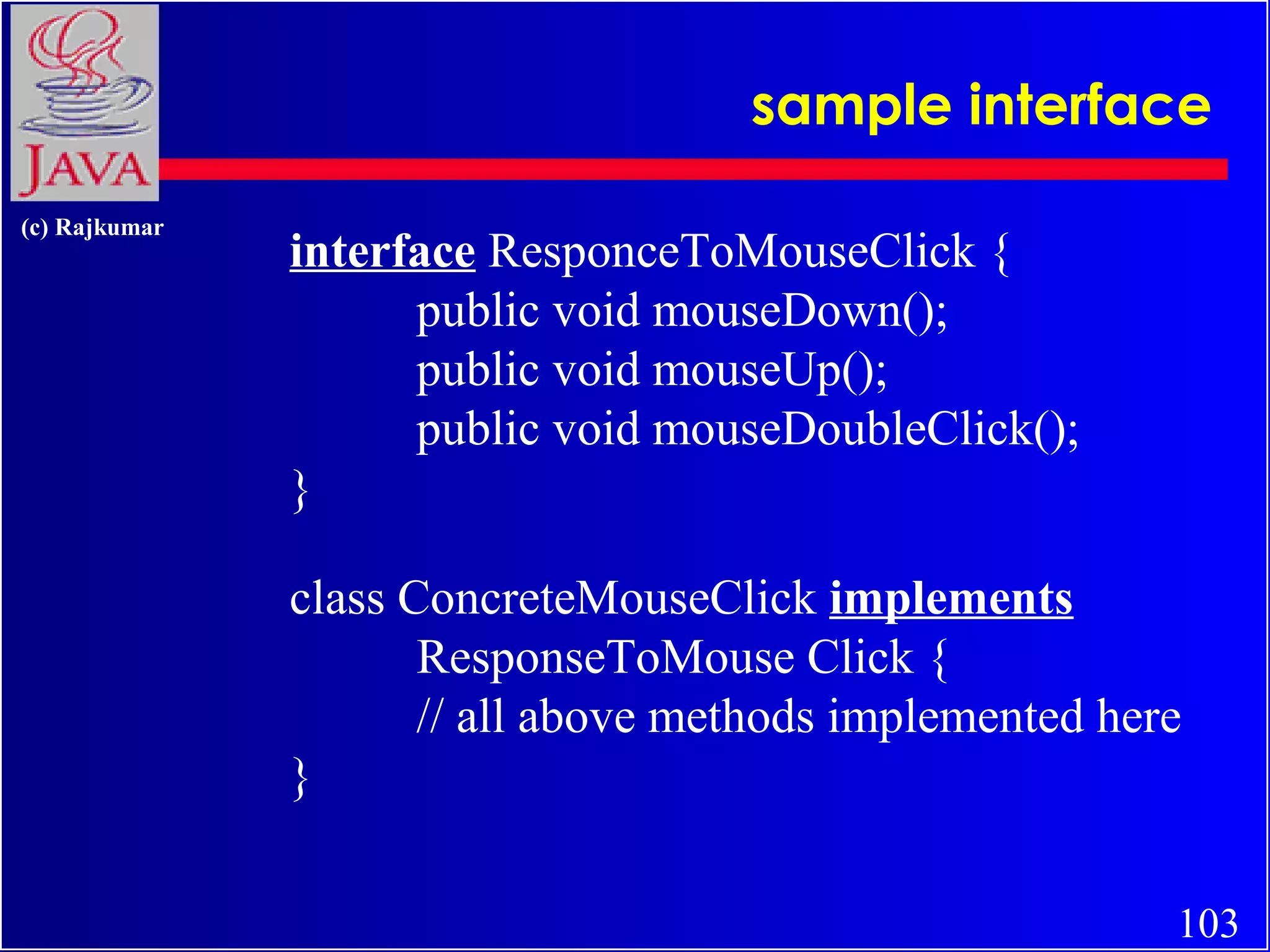 JAVA

sample interface

(c) Rajkumar

interface ResponceToMouseClick {
public void mouseDown();
public void mouseUp();
public void mouseDoubleClick();
}

class ConcreteMouseClick implements
ResponseToMouse Click {
// all above methods implemented here
}

103